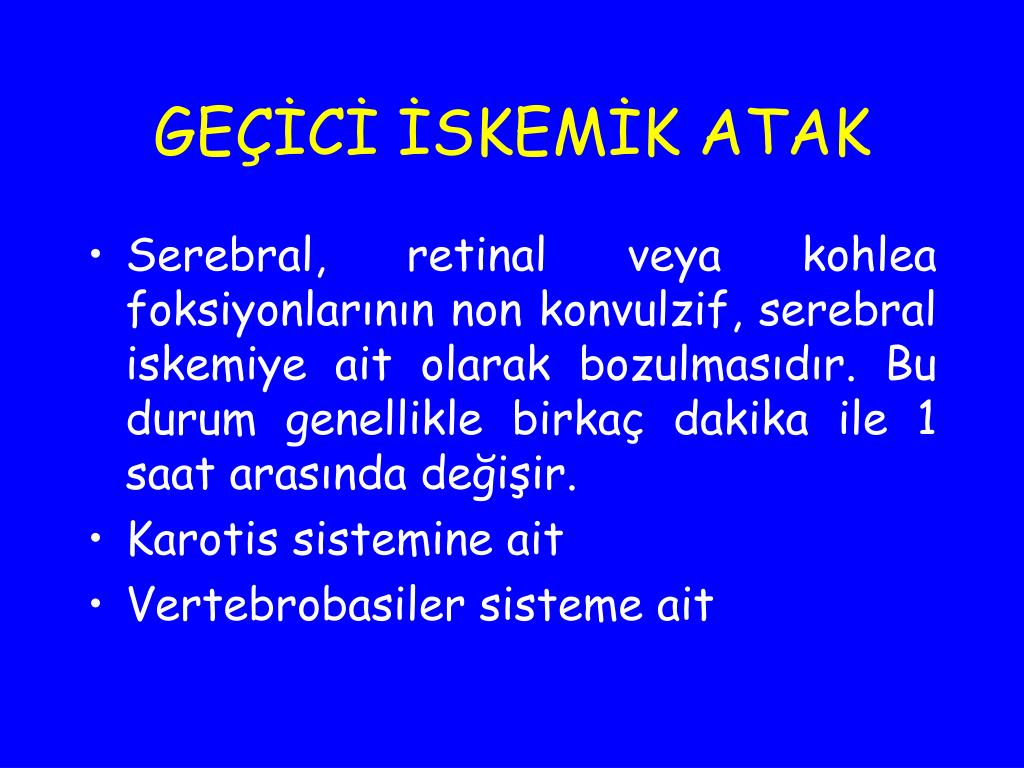 GEÇİCİ İSKEMİK ATAK

• Serebral, retinal veya kohlea foksiyonlarının non konvulzif, serebral iskemiye ait olarak bozulmasıdır. Bu durum genellikle birkaç dakika ile 1 saat arasında değişir.
• Karotis sistemine ait
• Vertebrobasiler sisteme ait